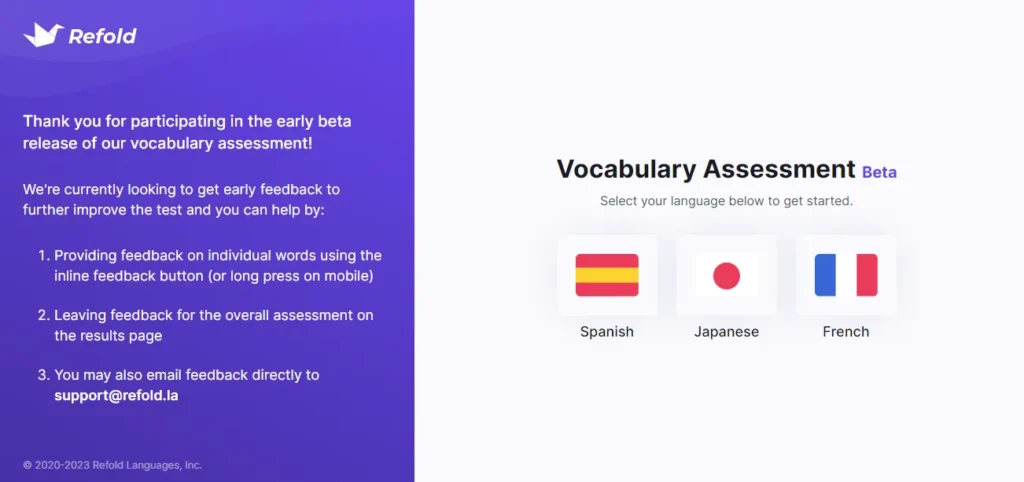 Refold

Thank you for participating in the early beta release of our vocabulary assessment!

We're currently looking to get early feedback to further improve the test and you can help by:

1. Providing feedback on individual words using the inline feedback button (or long press on mobile)

2. Leaving feedback for the overall assessment on the results page

3. You may also email feedback directly to support@refold.la

© 2020-2023 Refold Languages, Inc.

Vocabulary Assessment Beta

Select your language below to get started.

Spanish

Japanese

French